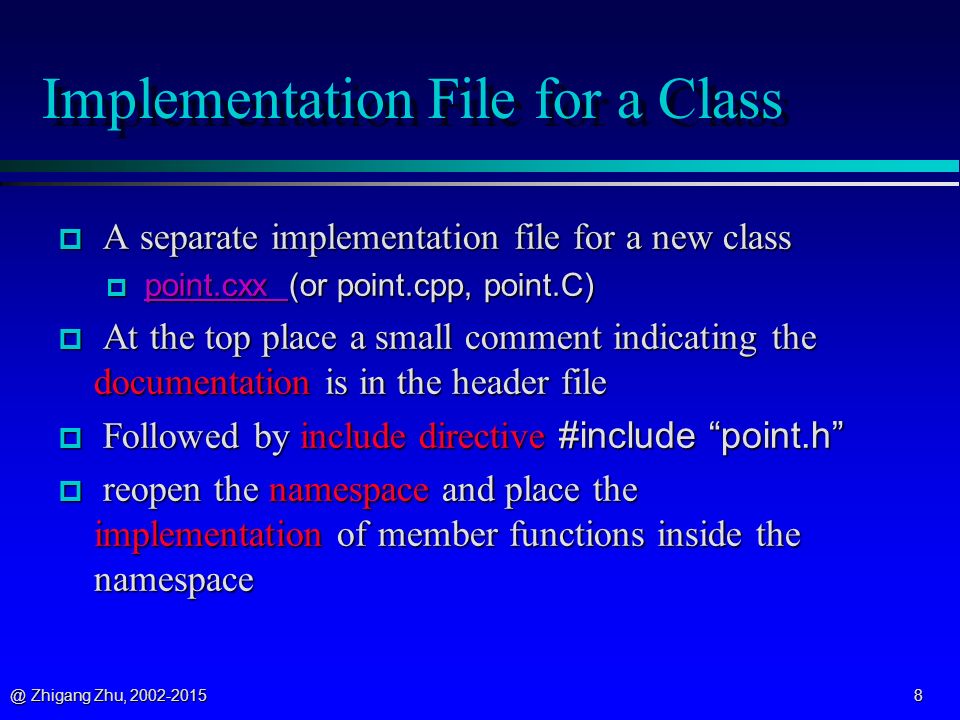 Implementation File for a Class

A separate implementation file for a new class

point.cxx (or point.cpp, point.C)

At the top place a small comment indicating the documentation is in the header file

Followed by include directive #include “point.h”

reopen the namespace and place the implementation of member functions inside the namespace

@ Zhigang Zhu, 2002-2015

8